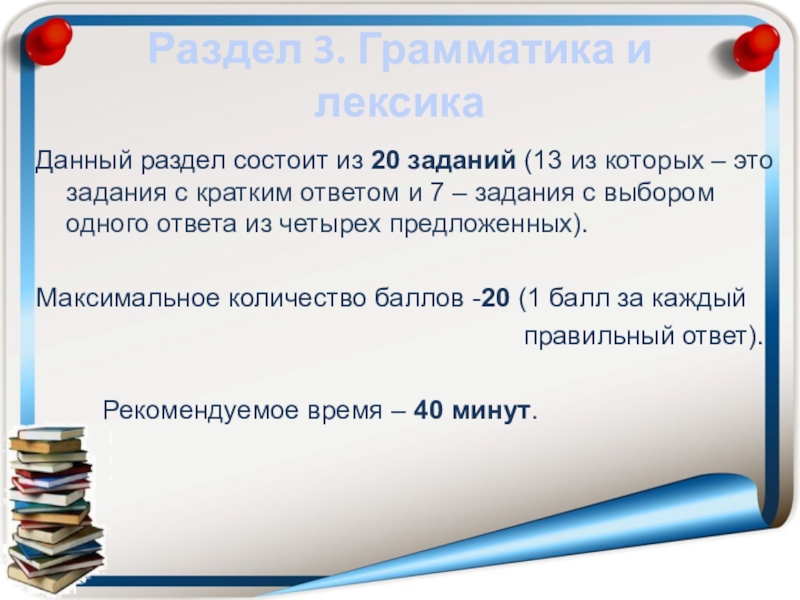 Раздел 3. Грамматика и лексика

Данный раздел состоит из 20 заданий (13 из которых – это задания с кратким ответом и 7 – задания с выбором одного ответа из четырех предложенных).

Максимальное количество баллов -20 (1 балл за каждый правильный ответ).

Рекомендуемое время – 40 минут.